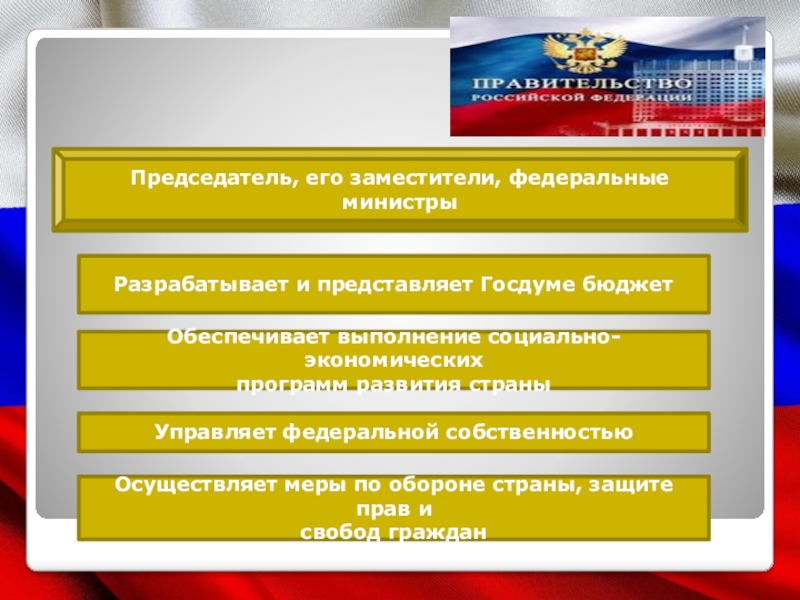 ПРАВИТЕЛЬСТВО
РОССИЙСКОЙ ФЕДЕРАЦИИ

Председатель, его заместители, федеральные министры

Разрабатывает и представляет Госдуме бюджет

Обеспечивает выполнение социально-экономических программ развития страны

Управляет федеральной собственностью

Осуществляет меры по обороне страны, защите прав и свобод граждан